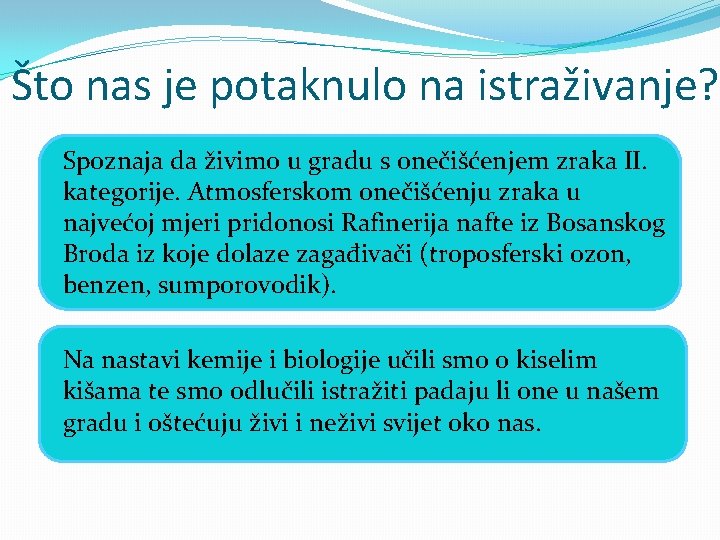 Što nas je potaknulo na istraživanje?

Spoznaja da živimo u gradu s onečišćenjem zraka II. kategorije. Atmosferskom onečišćenju zraka u najvećoj mjeri pridonosi Rafinerija nafte iz Bosanskog Broda iz koje dolaze zagađivači (troposferski ozon, benzen, sumporovodik).

Na nastavi kemije i biologije učili smo o kiselim kišama te smo odlučili istražiti padaju li one u našem gradu i oštećuju živi i neživi svijet oko nas.